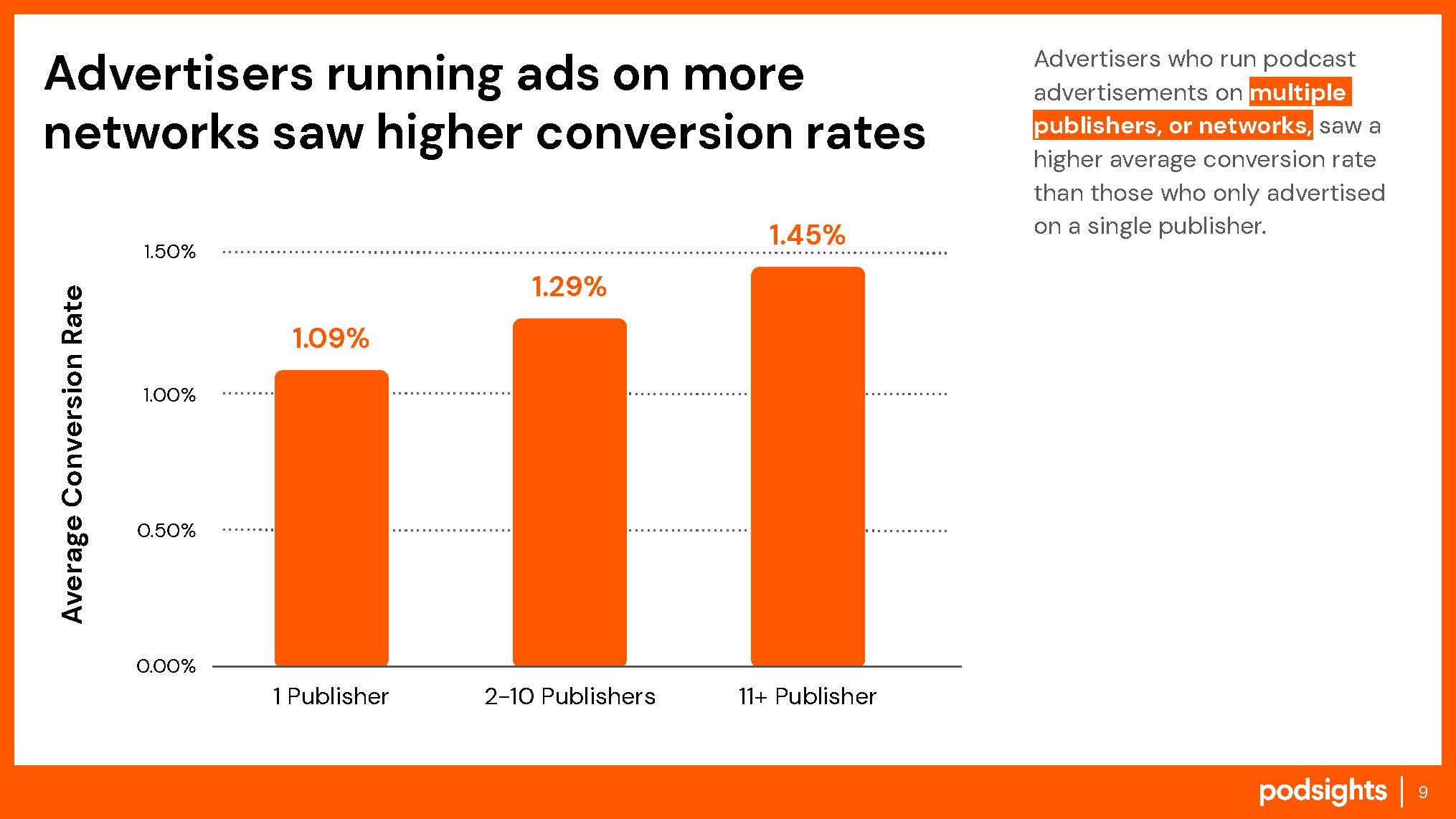 Advertisers running ads on more networks saw higher conversion rates

Advertisers who run podcast advertisements on multiple publishers, or networks, saw a higher average conversion rate than those who only advertised on a single publisher.

Average Conversion Rate

1.50%
1.00%
0.50%
0.00%

1.09%
1.29%
1.45%

1 Publisher
2-10 Publishers
11+ Publisher

podsights | 9